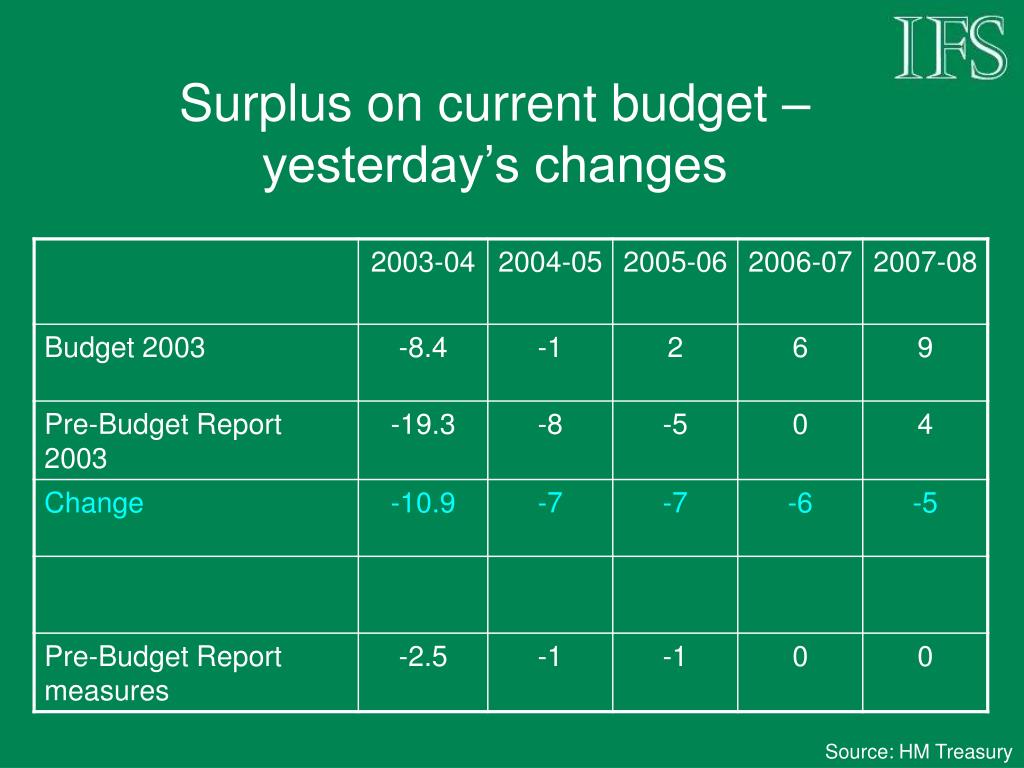 IFS

Surplus on current budget – yesterday’s changes

| | 2003-04 | 2004-05 | 2005-06 | 2006-07 | 2007-08 |
|---|---|---|---|---|---|
| Budget 2003 | -8.4 | -1 | 2 | 6 | 9 |
| Pre-Budget Report 2003 | -19.3 | -8 | -5 | 0 | 4 |
| Change | -10.9 | -7 | -7 | -6 | -5 |
| | | | | | |
| Pre-Budget Report measures | -2.5 | -1 | -1 | 0 | 0 |

Source: HM Treasury